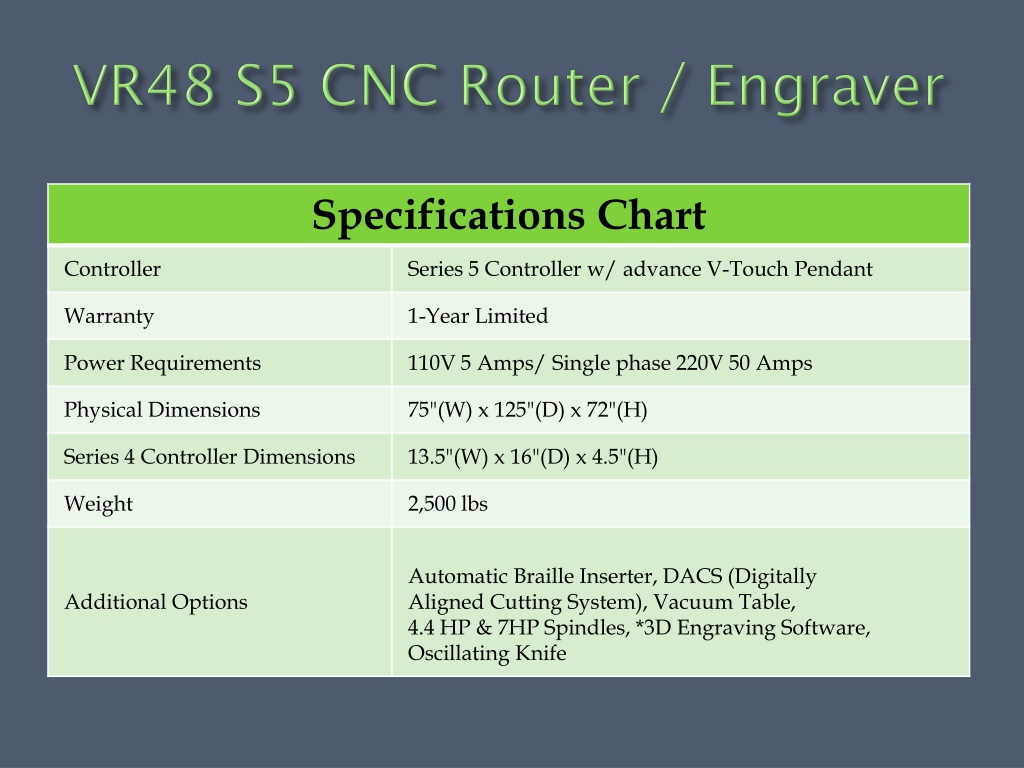 VR48 S5 CNC Router / Engraver

| Specifications Chart | |
|---|---|
| Controller | Series 5 Controller w/ advance V-Touch Pendant |
| Warranty | 1-Year Limited |
| Power Requirements | 110V 5 Amps/ Single phase 220V 50 Amps |
| Physical Dimensions | 75"(W) x 125"(D) x 72"(H) |
| Series 4 Controller Dimensions | 13.5"(W) x 16"(D) x 4.5"(H) |
| Weight | 2,500 lbs |
| Additional Options | Automatic Braille Inserter, DACS (Digitally Aligned Cutting System), Vacuum Table, 4.4 HP & 7HP Spindles, *3D Engraving Software, Oscillating Knife |